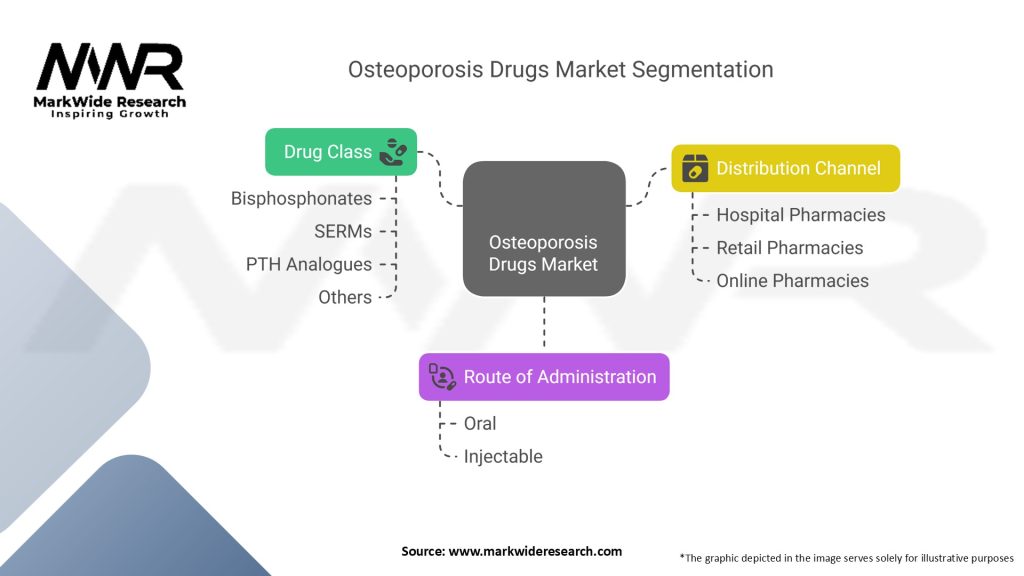 MWR
MarkWide Research
Inspiring Growth

Osteoporosis Drugs Market Segmentation

Drug Class
Bisphosphonates
SERMs
PTH Analogues
Others

Osteoporosis Drugs Market

Distribution Channel
Hospital Pharmacies
Retail Pharmacies
Online Pharmacies

Route of Administration
Oral
Injectable

Source: www.markwideresearch.com

*The graphic depicted in the image serves solely for illustrative purposes